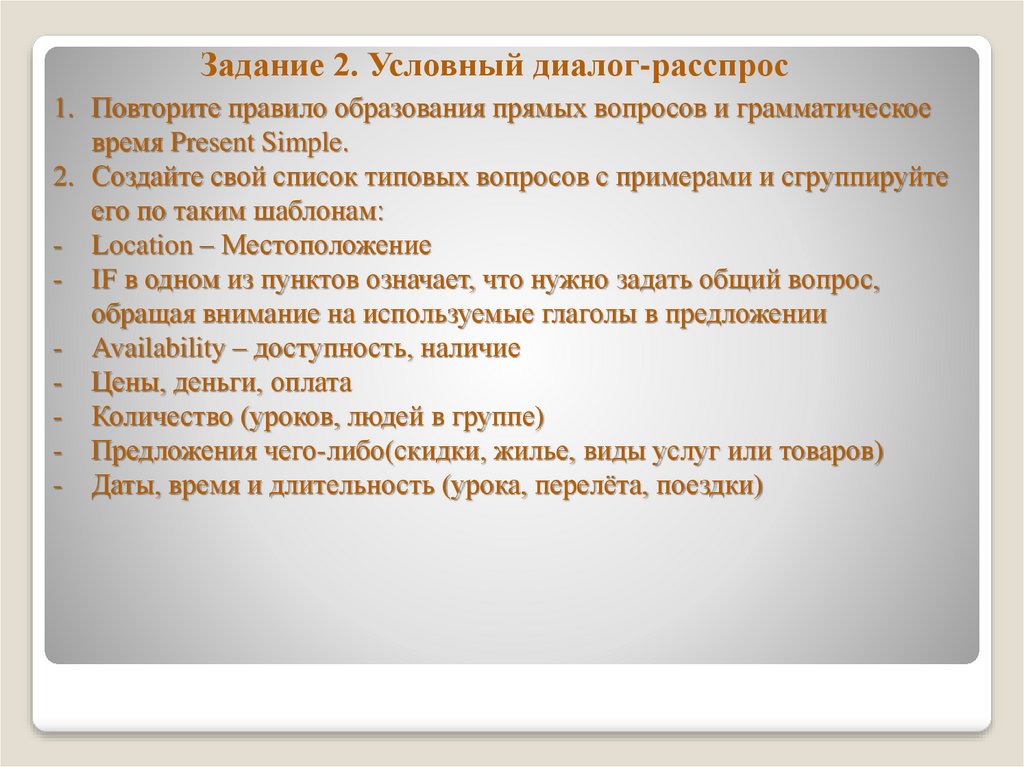 Задание 2. Условный диалог-расспрос

1. Повторите правило образования прямых вопросов и грамматическое время Present Simple.
2. Создайте свой список типовых вопросов с примерами и сгруппируйте его по таким шаблонам:
- Location – Местоположение
- IF в одном из пунктов означает, что нужно задать общий вопрос, обращая внимание на используемые глаголы в предложении
- Availability – доступность, наличие
- Цены, деньги, оплата
- Количество (уроков, людей в группе)
- Предложения чего-либо(скидки, жилье, виды услуг или товаров)
- Даты, время и длительность (урока, перелёта, поездки)